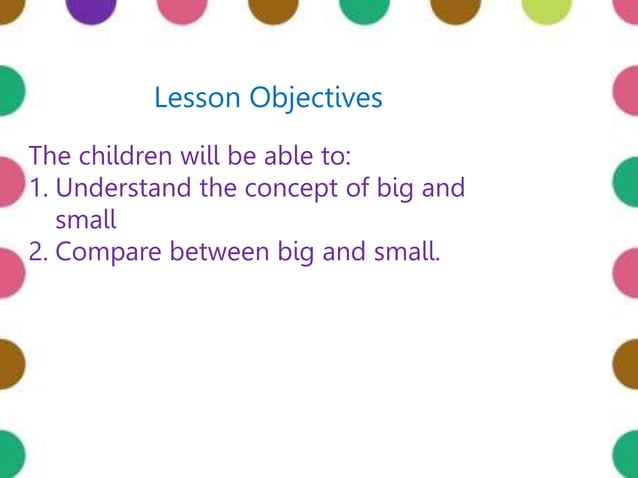 Lesson Objectives

The children will be able to:
1. Understand the concept of big and small
2. Compare between big and small.